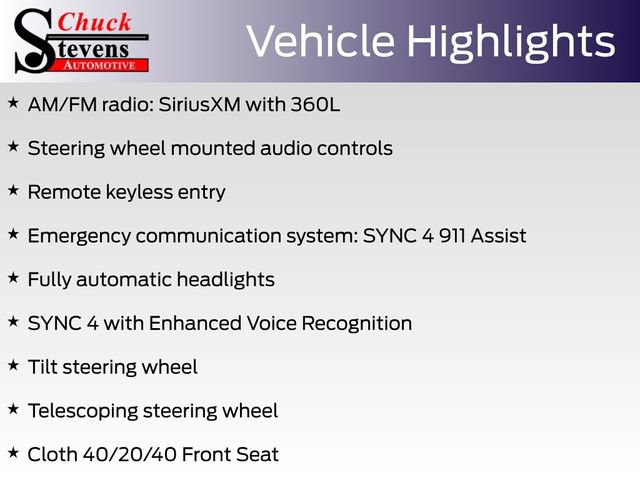 Chuck Stevens AUTOMOTIVE

Vehicle Highlights

★ AM/FM radio: SiriusXM with 360L

★ Steering wheel mounted audio controls

★ Remote keyless entry

★ Emergency communication system: SYNC 4 911 Assist

★ Fully automatic headlights

★ SYNC 4 with Enhanced Voice Recognition

★ Tilt steering wheel

★ Telescoping steering wheel

★ Cloth 40/20/40 Front Seat